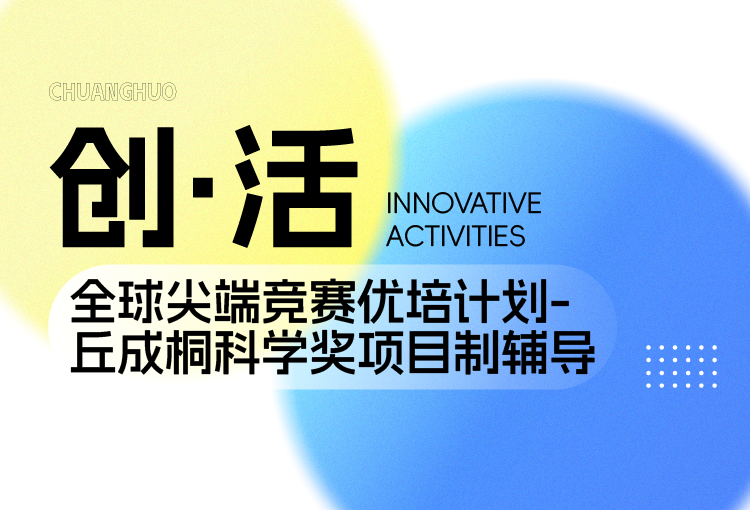 CHUANGHUO

创·活

INNOVATIVE ACTIVITIES

全球尖端竞赛优培计划-丘成桐科学奖项目制辅导